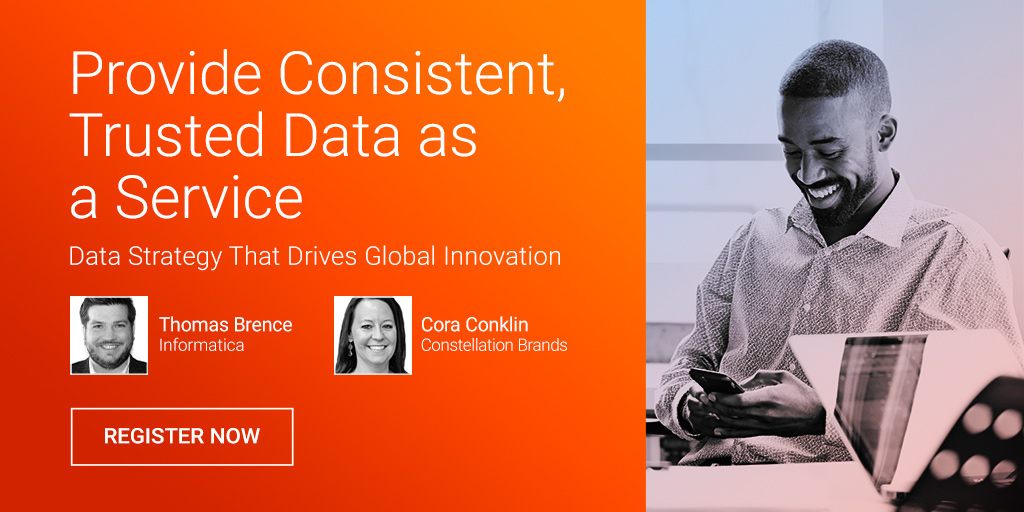 Provide Consistent, Trusted Data as a Service

Data Strategy That Drives Global Innovation

Thomas Brence
Informatica

Cora Conklin
Constellation Brands

REGISTER NOW